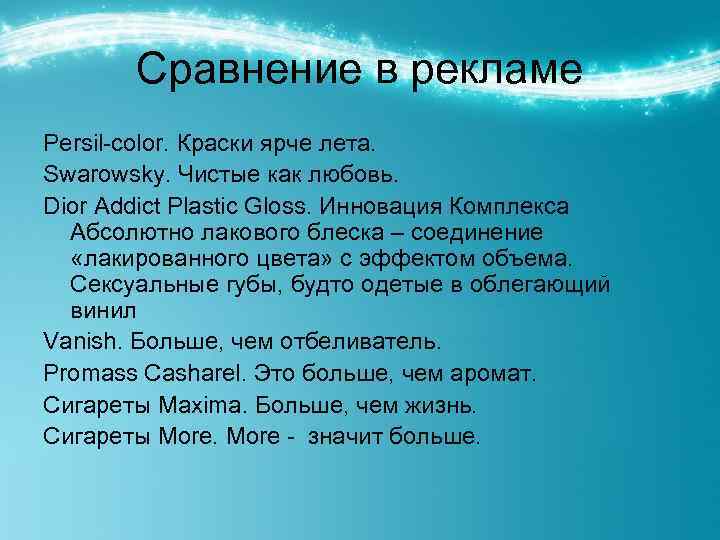 Сравнение в рекламе

Persil-color. Краски ярче лета.

Swarowsky. Чистые как любовь.

Dior Addict Plastic Gloss. Инновация Комплекса Абсолютно лакового блеска – соединение «лакированного цвета» с эффектом объема. Сексуальные губы, будто одетые в облегающий винил

Vanish. Больше, чем отбеливатель.

Promass Casharel. Это больше, чем аромат.

Сигареты Maxima. Больше, чем жизнь.

Сигареты More. More - значит больше.